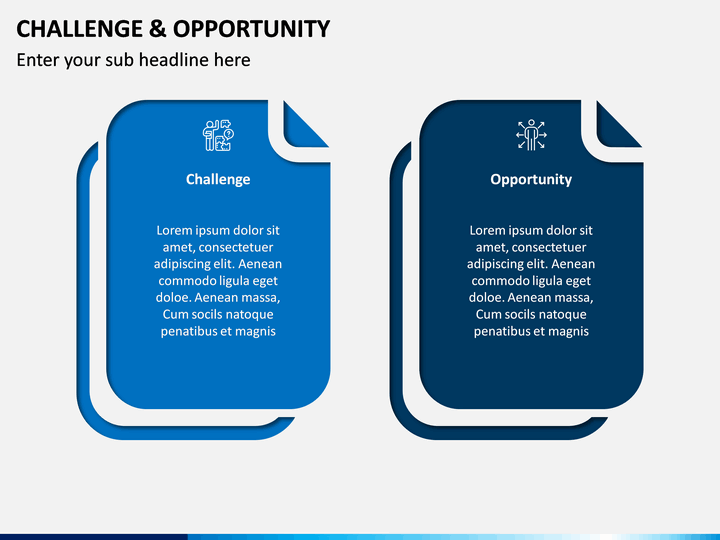 CHALLENGE & OPPORTUNITY

Enter your sub headline here

Challenge

Lorem ipsum dolor sit amet, consectetuer adipiscing elit. Aenean commodo ligula eget doloe. Aenean massa, Cum socils natoque penatibus et magnis

Opportunity

Lorem ipsum dolor sit amet, consectetuer adipiscing elit. Aenean commodo ligula eget doloe. Aenean massa, Cum socils natoque penatibus et magnis